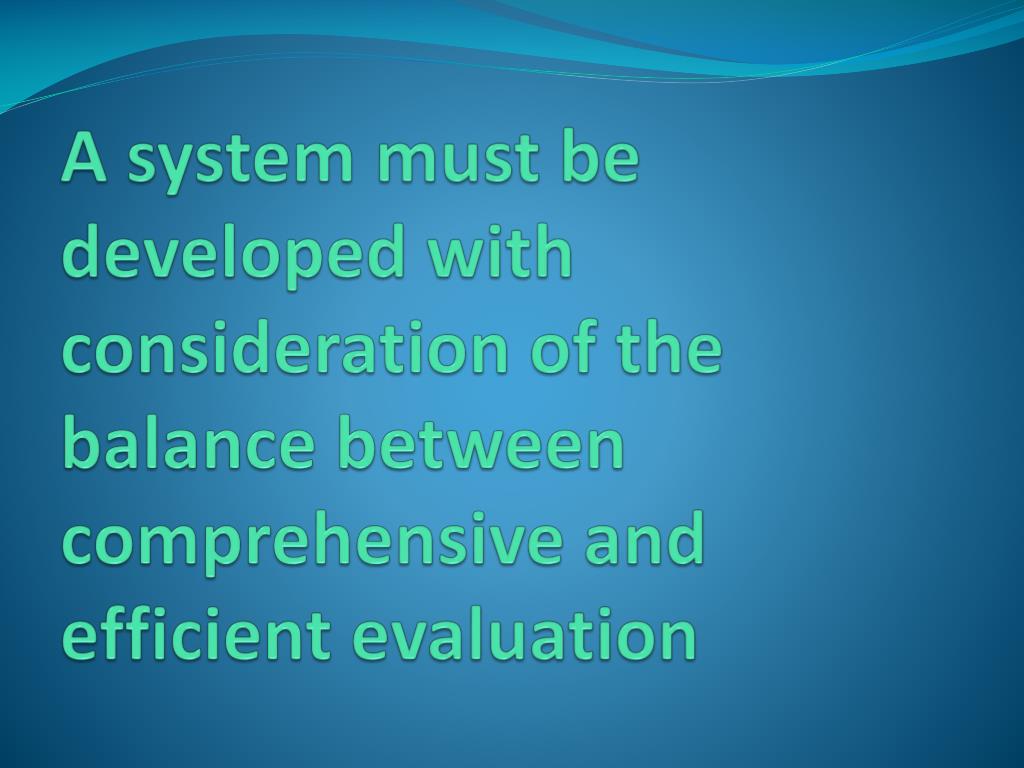 A system must be developed with consideration of the balance between comprehensive and efficient evaluation